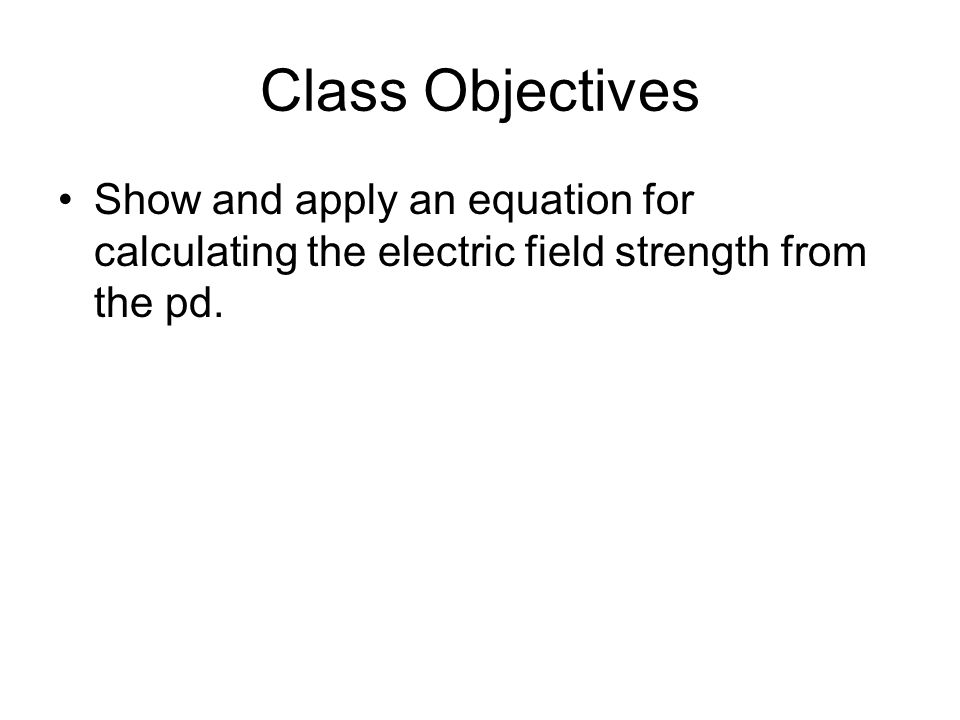 Class Objectives

• Show and apply an equation for calculating the electric field strength from the pd.